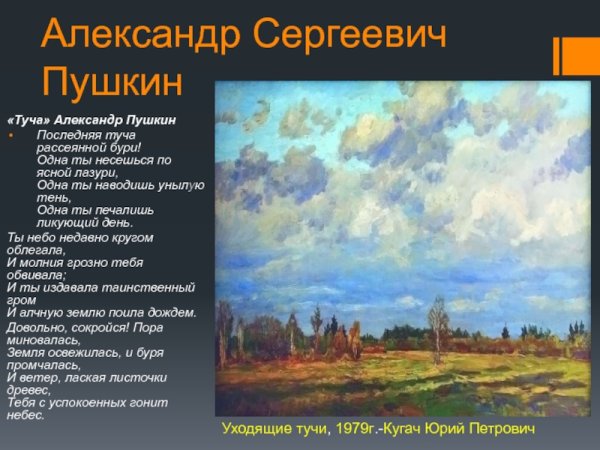 Александр Сергеевич Пушкин

«Туча» Александр Пушкин

Последняя туча рассеянной бури!
Одна ты несешься по ясной лазури,
Одна ты наводишь унылую тень,
Одна ты печалишь ликующий день.

Ты небо недавно кругом облегала,
И молния грозно тебя обвивала;
И ты издавала таинственный гром
И алчную землю поила дождем.

Довольно, сокройся! Пора миновалась,
Земля освежилась, и буря промчалась,
И ветер, лаская листочки древес,
Тебя с успокоенных гонит небес.

Уходящие тучи, 1979г.-Кугач Юрий Петрович